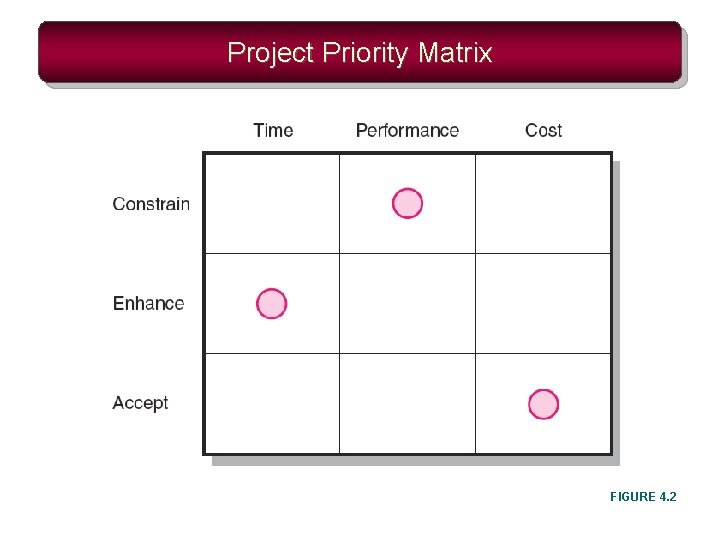 Project Priority Matrix

| | Time | Performance | Cost |
|---|---|---|---|
| Constrain | | | |
| Enhance | | | |
| Accept | | | |

FIGURE 4.2